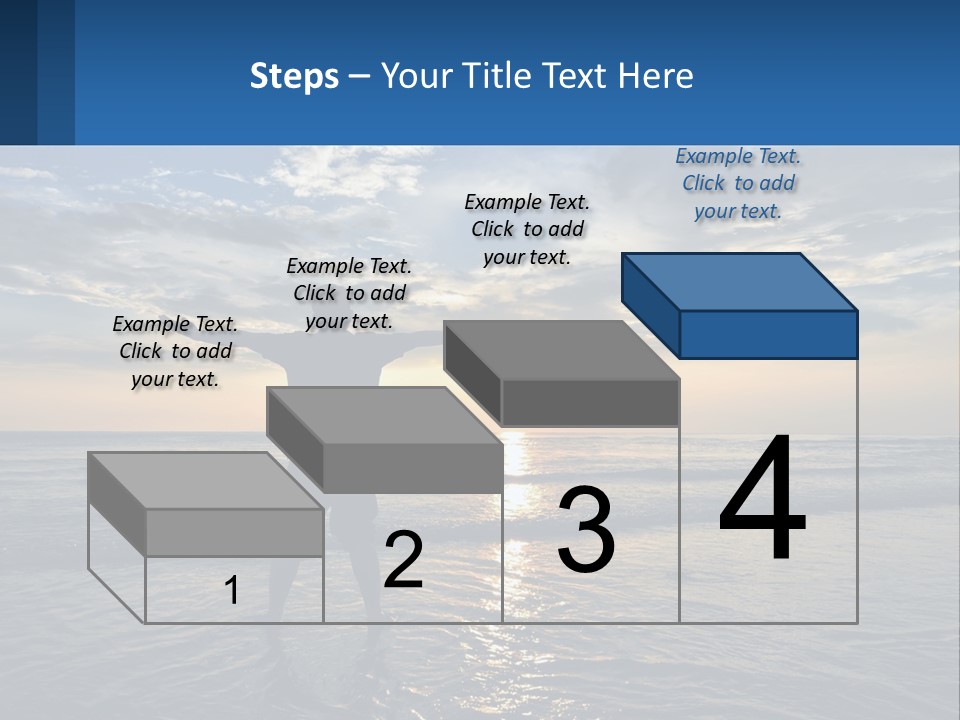 Steps – Your Title Text Here

Example Text. Click to add your text.

Example Text. Click to add your text.

Example Text. Click to add your text.

Example Text. Click to add your text.

1

2

3

4